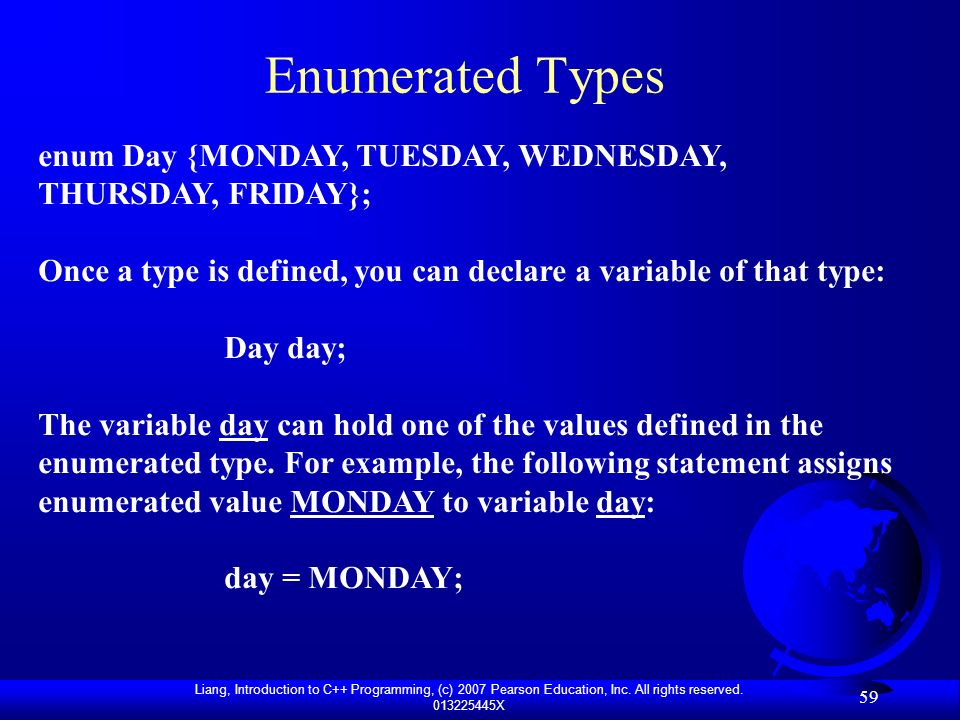 Enumerated Types

enum Day {MONDAY, TUESDAY, WEDNESDAY, THURSDAY, FRIDAY};

Once a type is defined, you can declare a variable of that type:

Day day;

The variable day can hold one of the values defined in the enumerated type. For example, the following statement assigns enumerated value MONDAY to variable day:

day = MONDAY;

Liang, Introduction to C++ Programming, (c) 2007 Pearson Education, Inc. All rights reserved. 013225445X

59